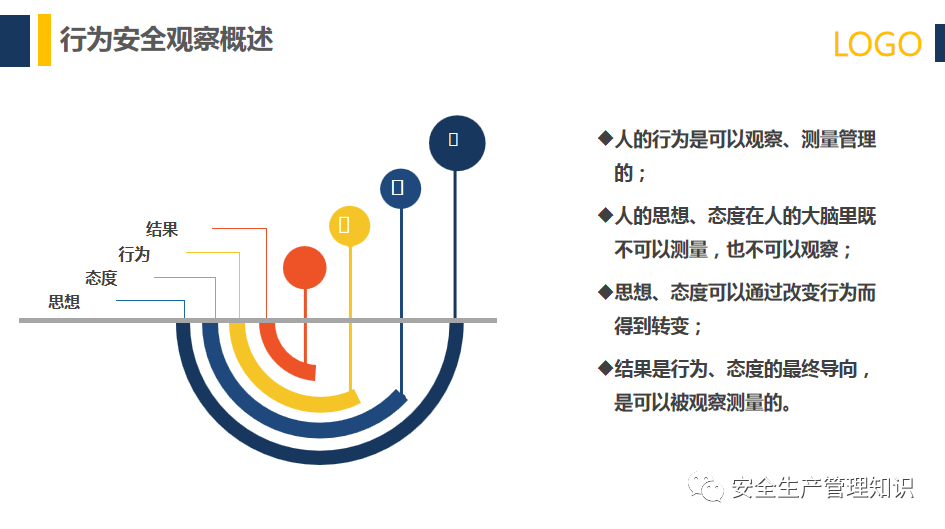 行为安全观察概述

LOGO

结果
行为
态度
思想

◆人的行为是可以观察、测量管理的；

◆人的思想、态度在人的大脑里既不可以测量，也不可以观察；

◆思想、态度可以通过改变行为而得到转变；

◆结果是行为、态度的最终导向，是可以被观察测量的。

安全生产管理知识